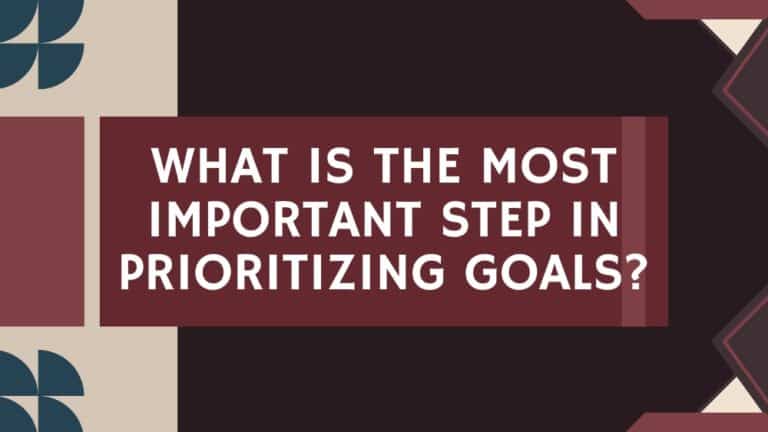 WHAT IS THE MOST IMPORTANT STEP IN PRIORITIZING GOALS?